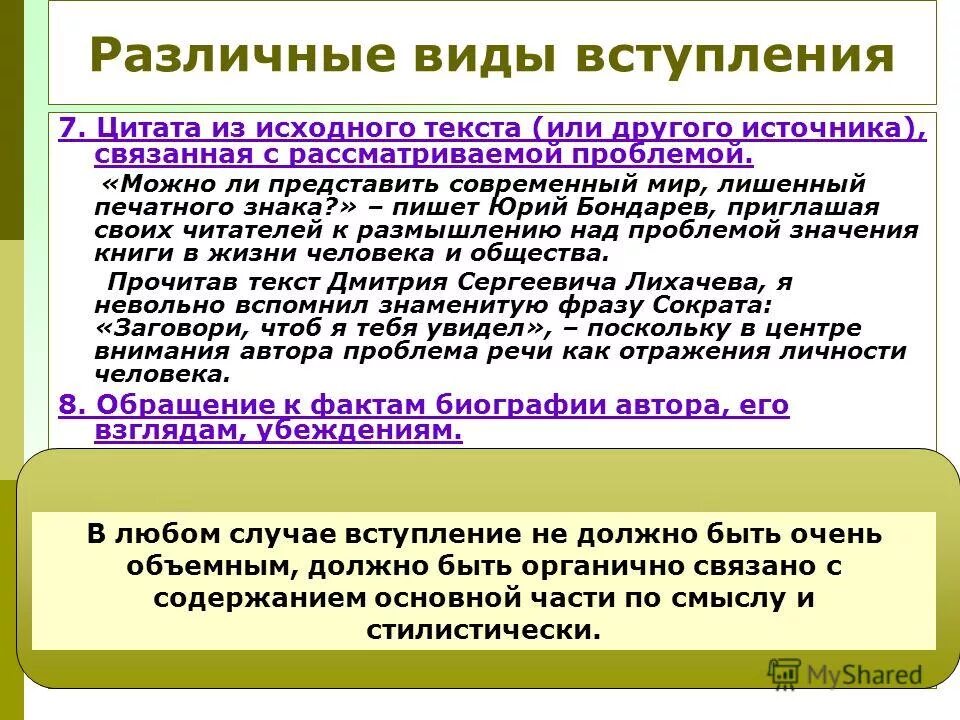 Различные виды вступления

7. Цитата из исходного текста (или другого источника), связанная с рассматриваемой проблемой.

«Можно ли представить современный мир, лишенный печатного знака?» – пишет Юрий Бондарев, приглашая своих читателей к размышлению над проблемой значения книги в жизни человека и общества.

Прочитав текст Дмитрия Сергеевича Лихачева, я невольно вспомнил знаменитую фразу Сократа: «Заговори, чтоб я тебя увидел», – поскольку в центре внимания автора проблема речи как отражения личности человека.

8. Обращение к фактам биографии автора, его взглядам, убеждениям.

В любом случае вступление не должно быть очень объемным, должно быть органично связано с содержанием основной части по смыслу и стилистически.

MyShared